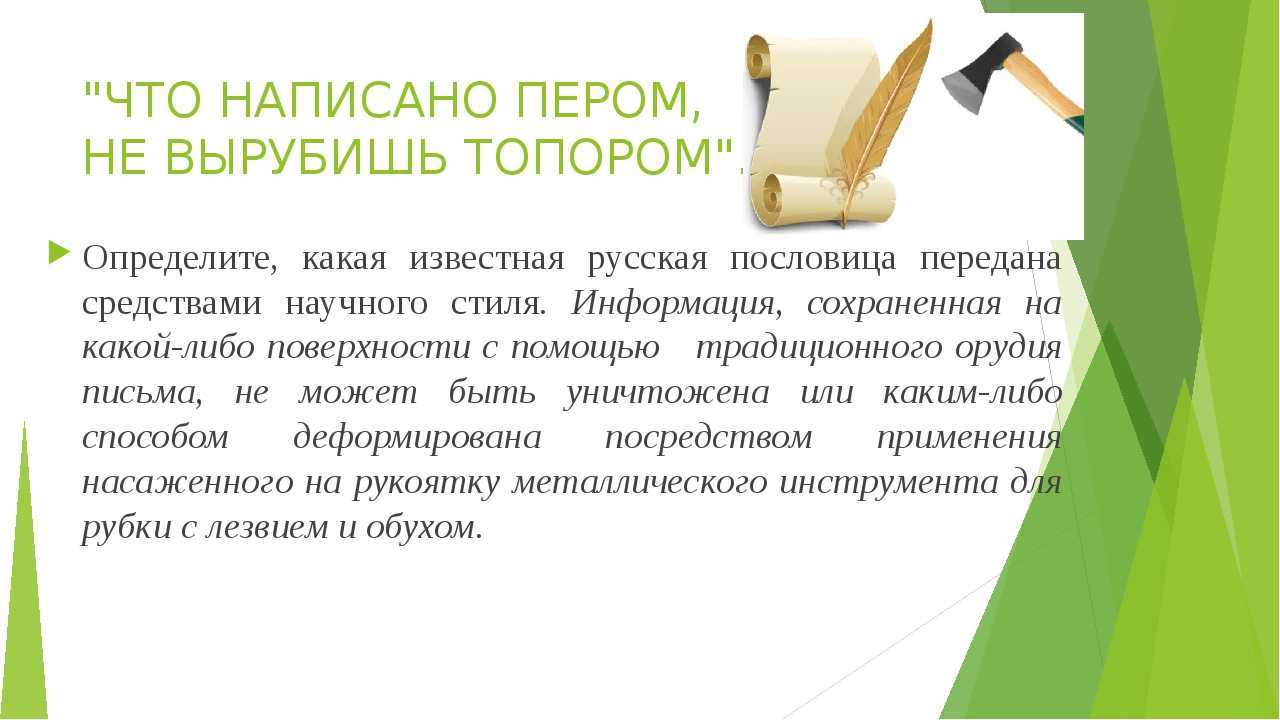 "ЧТО НАПИСАНО ПЕРОМ, НЕ ВЫРУБИШЬ ТОПОРОМ".

Определите, какая известная русская пословица передана средствами научного стиля. Информация, сохраненная на какой-либо поверхности с помощью традиционного орудия письма, не может быть уничтожена или каким-либо способом деформирована посредством применения насаженного на рукоятку металлического инструмента для рубки с лезвием и обухом.